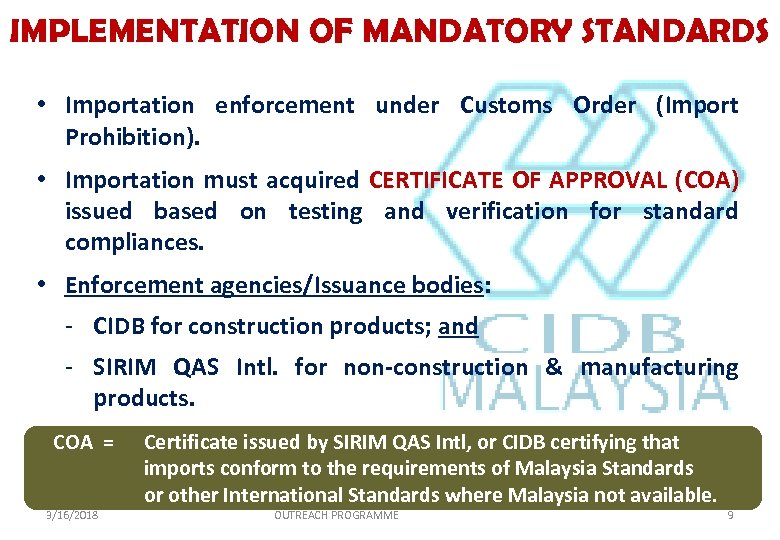 IMPLEMENTATION OF MANDATORY STANDARDS

• Importation enforcement under Customs Order (Import Prohibition).

• Importation must acquired CERTIFICATE OF APPROVAL (COA) issued based on testing and verification for standard compliances.

• Enforcement agencies/Issuance bodies:

- CIDB for construction products; and

- SIRIM QAS Intl. for non-construction & manufacturing products.

CIDB MALAYSIA

COA = Certificate issued by SIRIM QAS Intl, or CIDB certifying that imports conform to the requirements of Malaysia Standards or other International Standards where Malaysia not available.

3/16/2018 OUTREACH PROGRAMME 9